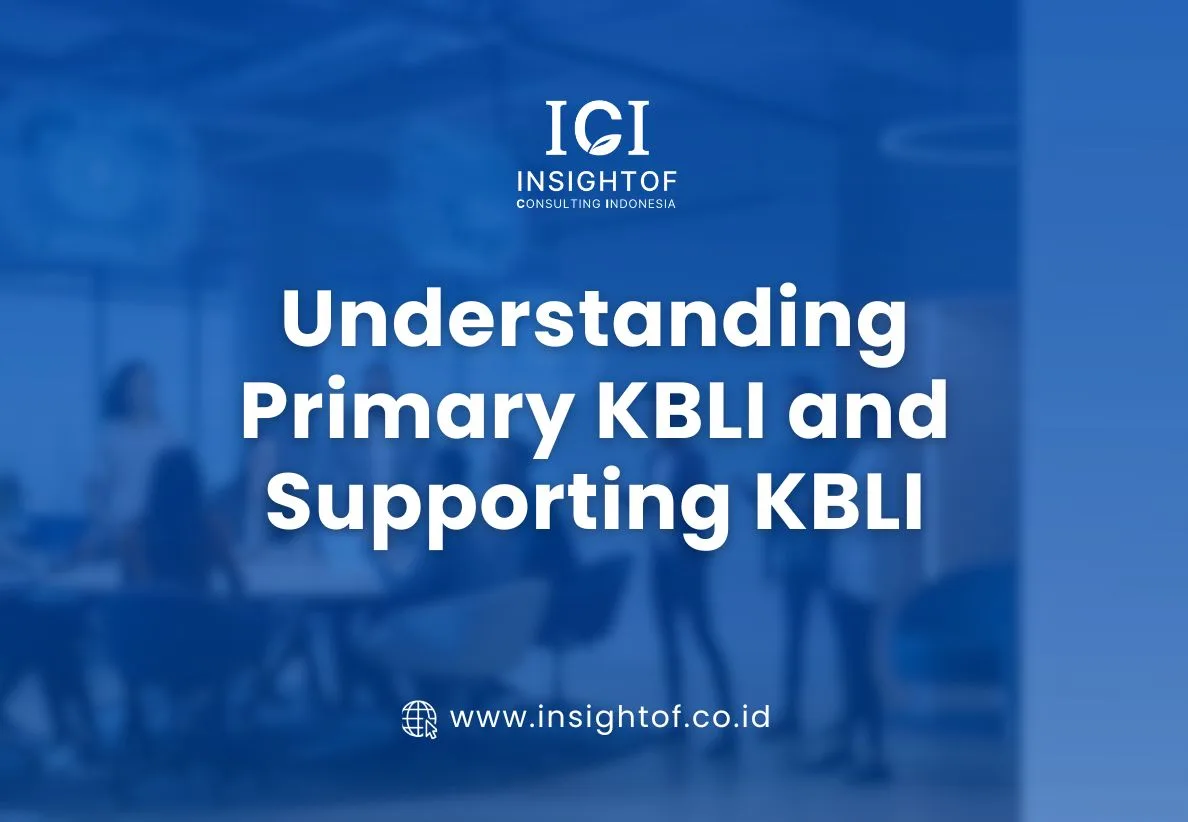 ICI
INSIGHTOF
CONSULTING INDONESIA

Understanding Primary KBLI and Supporting KBLI

www.insightof.co.id